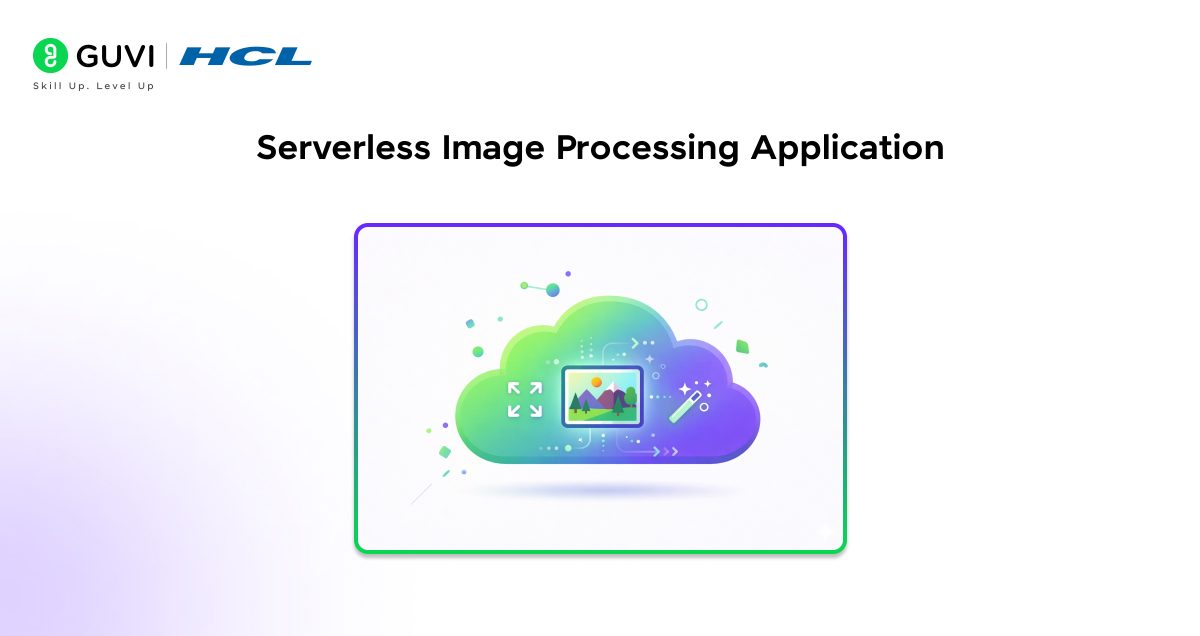 GUVI | HCL
Skill Up. Level Up

Serverless Image Processing Application